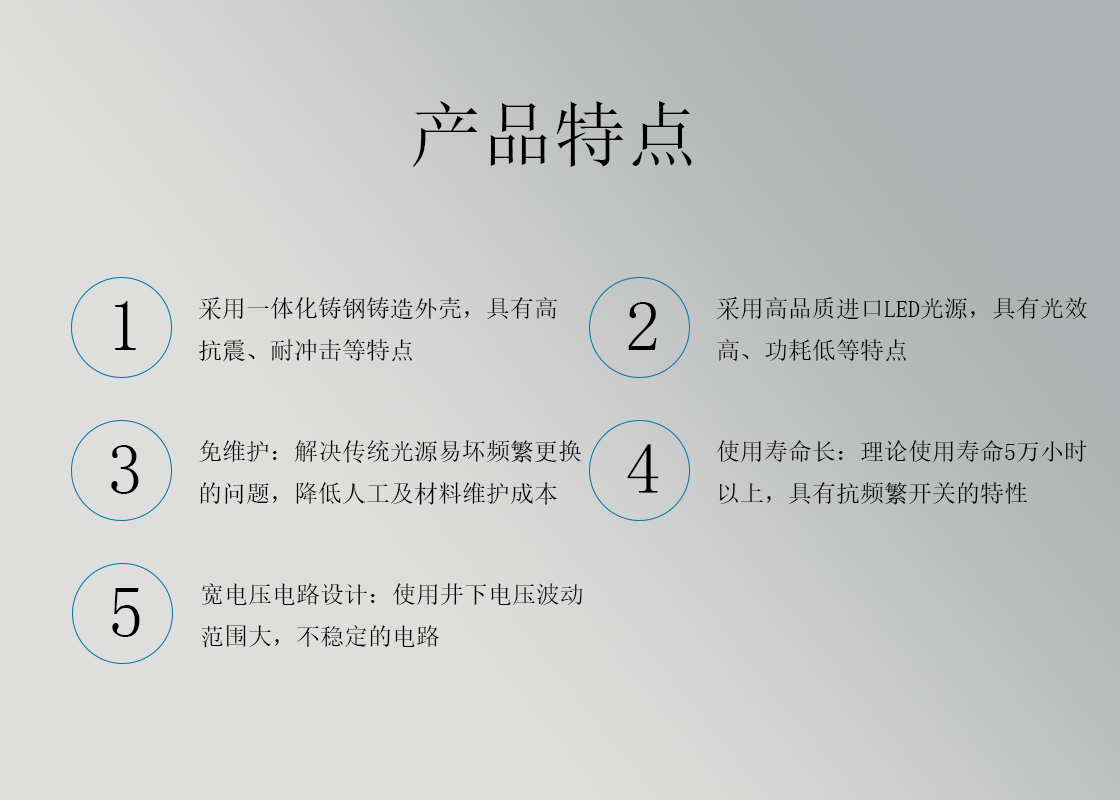 产品特点

1

采用一体化铸钢铸造外壳，具有高抗震、耐冲击等特点

2

采用高品质进口LED光源，具有光效高、功耗低等特点

3

免维护：解决传统光源易坏频繁更换的问题，降低人工及材料维护成本

4

使用寿命长：理论使用寿命5万小时以上，具有抗频繁开关的特性

5

宽电压电路设计：使用井下电压波动范围大，不稳定的电路